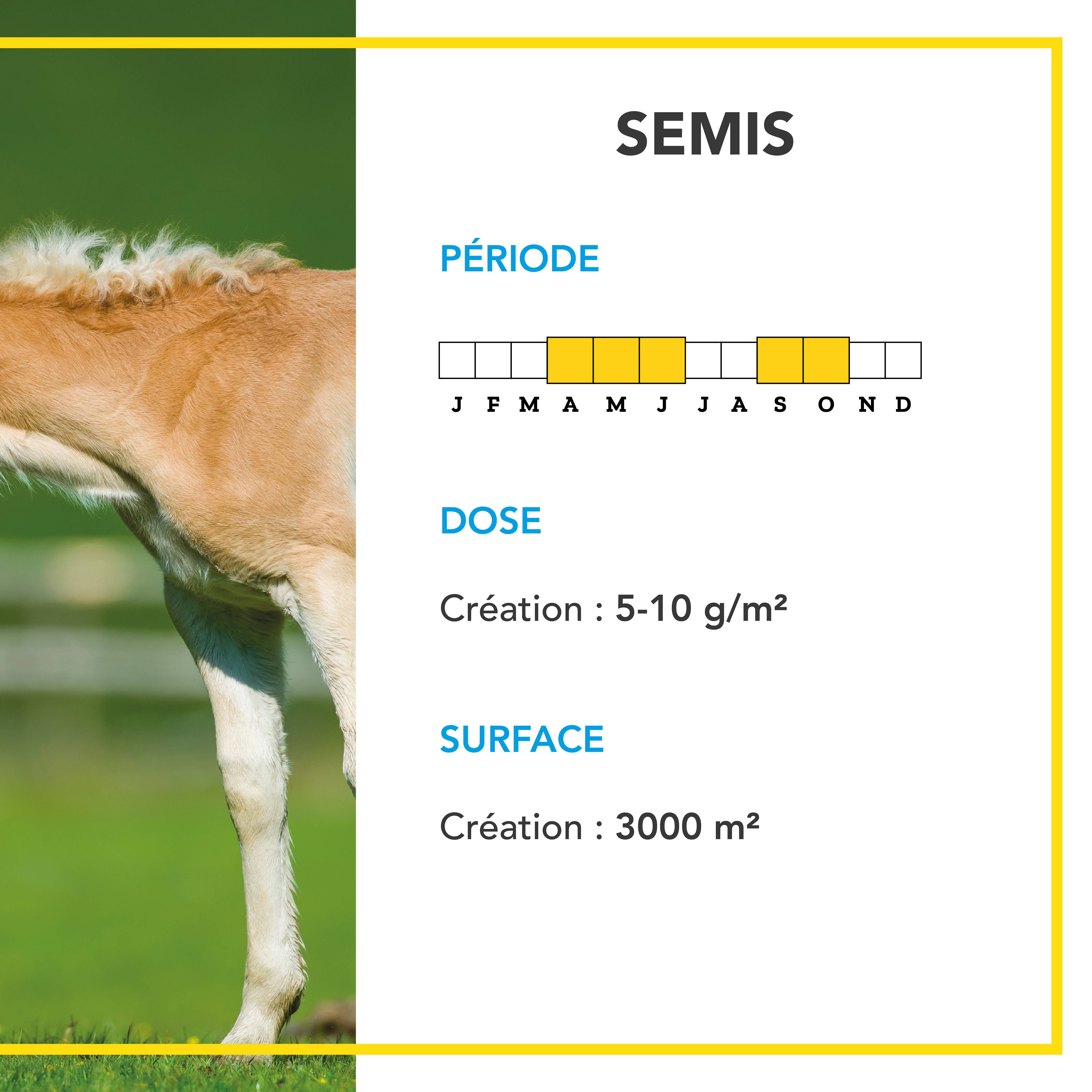 SEMIS

PÉRIODE

J F M A M J J A S O N D

DOSE

Création : 5-10 g/m²

SURFACE

Création : 3000 m²